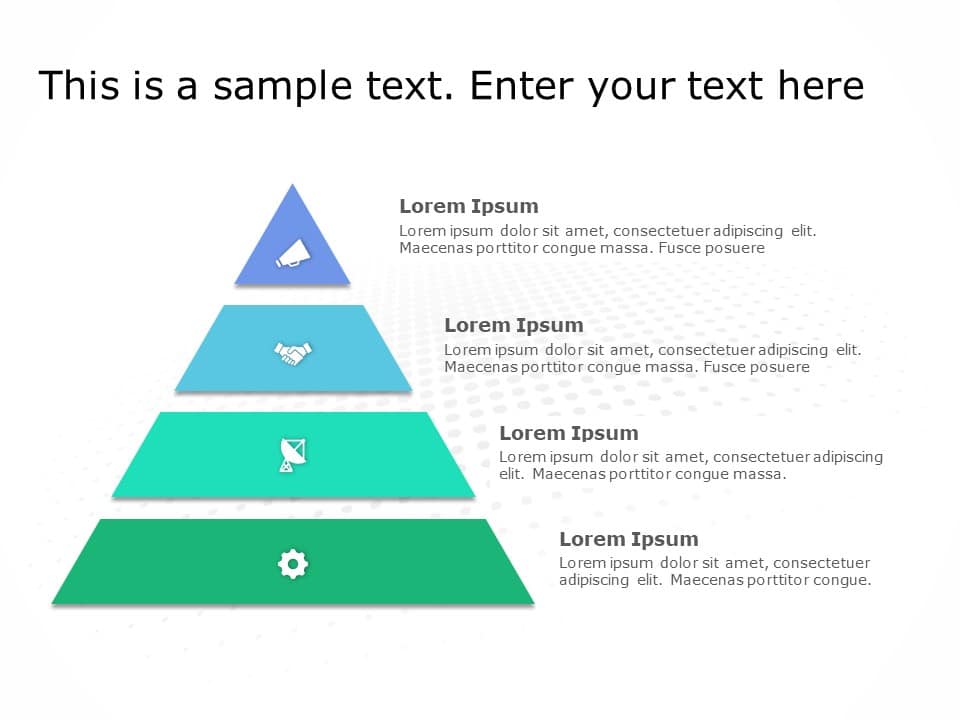 This is a sample text. Enter your text here

Lorem Ipsum
Lorem ipsum dolor sit amet, consectetuer adipiscing elit. Maecenas porttitor congue massa. Fusce posuere

Lorem Ipsum
Lorem ipsum dolor sit amet, consectetuer adipiscing elit. Maecenas porttitor congue massa. Fusce posuere

Lorem Ipsum
Lorem ipsum dolor sit amet, consectetuer adipiscing elit. Maecenas porttitor congue massa.

Lorem Ipsum
Lorem ipsum dolor sit amet, consectetuer adipiscing elit. Maecenas porttitor congue.